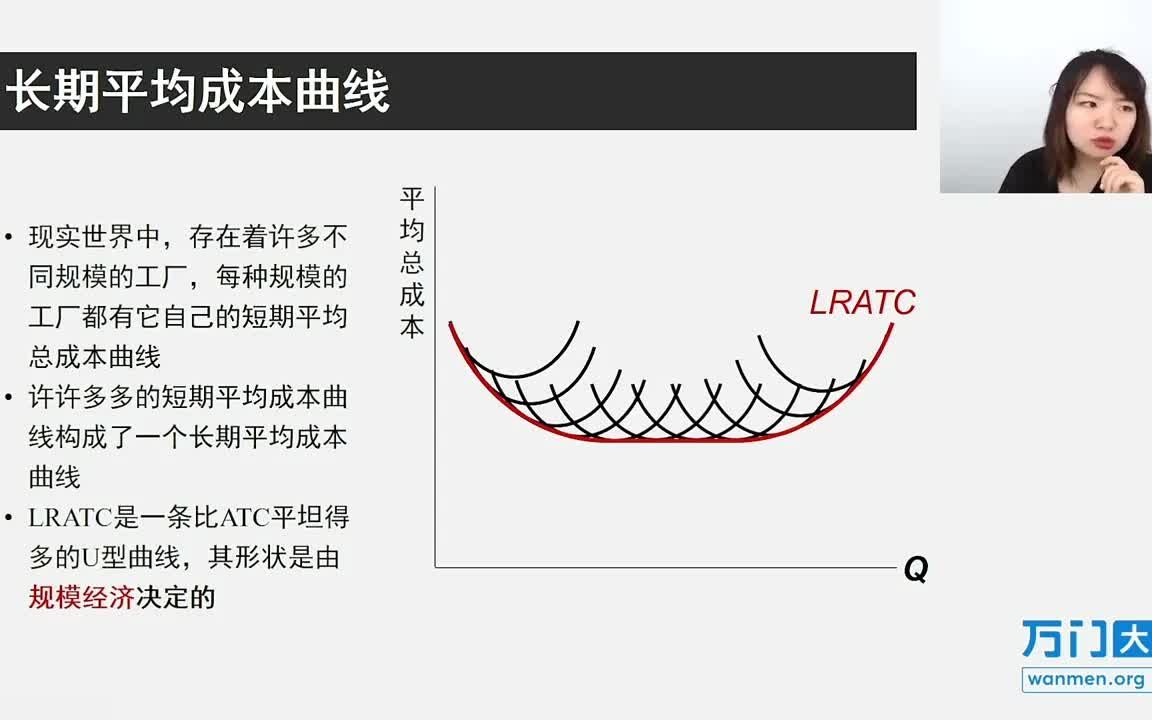 长期平均成本曲线

• 现实世界中，存在着许多不同规模的工厂，每种规模的工厂都有它自己的短期平均总成本曲线
• 许许多多的短期平均成本曲线构成了一个长期平均成本曲线
• LRATC是一条比ATC平坦得多的U型曲线，其形状是由规模经济决定的

平均总成本

LRATC

Q

万门大
wanmen.org